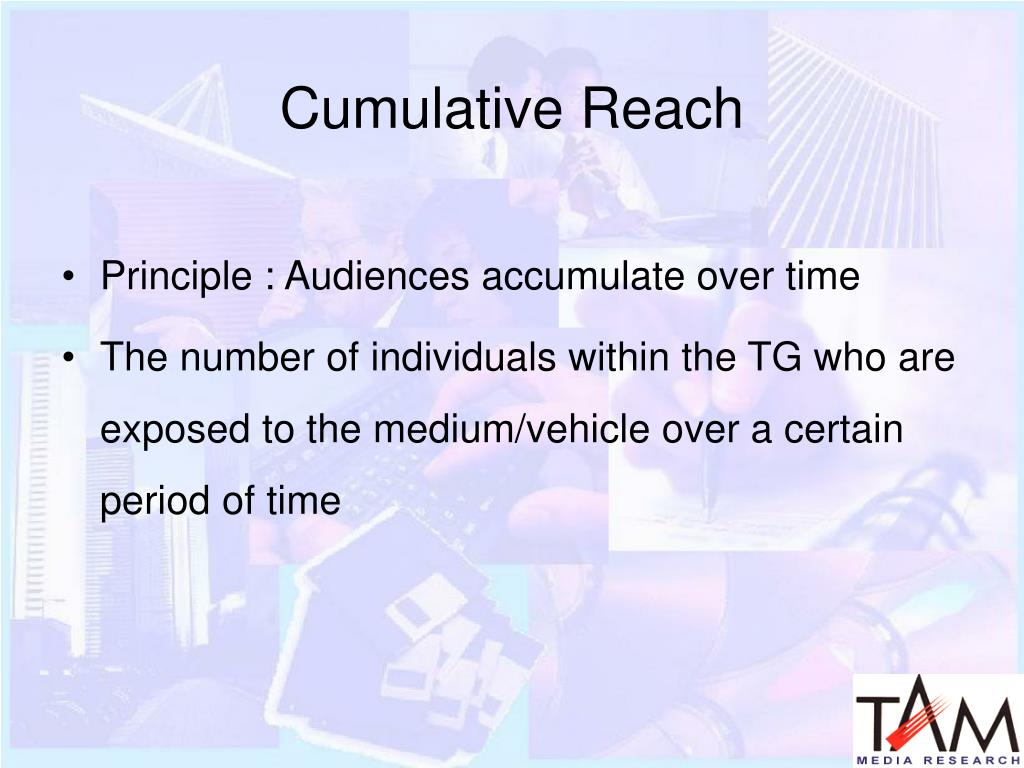 Cumulative Reach

• Principle : Audiences accumulate over time

• The number of individuals within the TG who are exposed to the medium/vehicle over a certain period of time

TAM
MEDIA RESEARCH